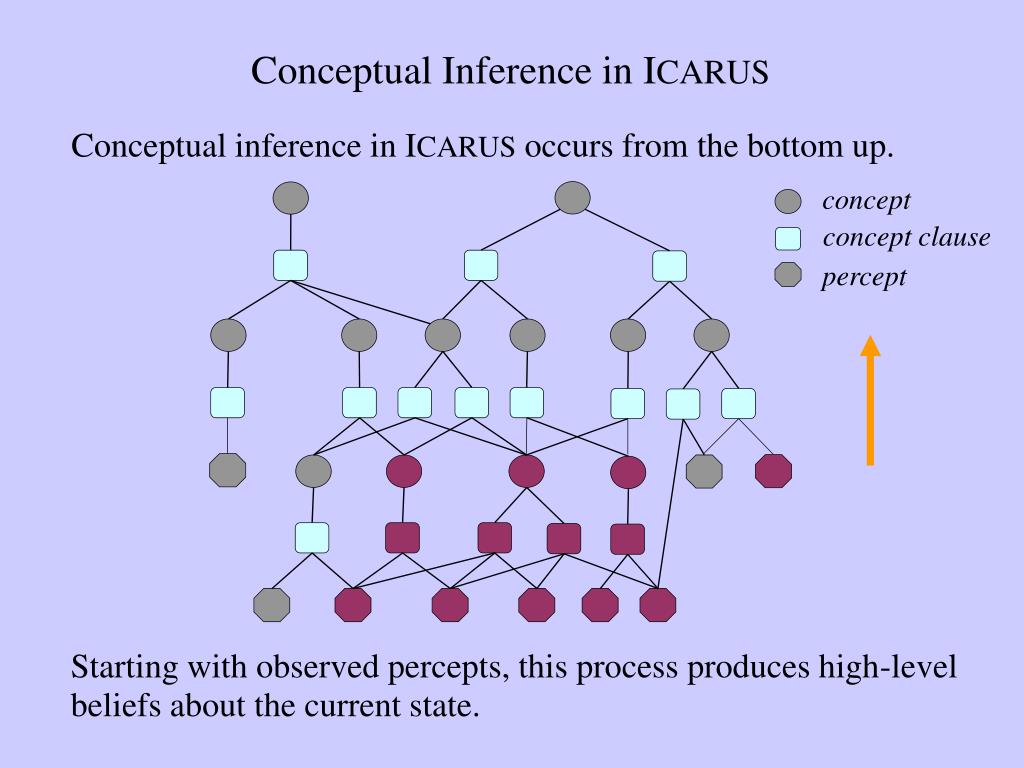 Conceptual Inference in ICARUS

Conceptual inference in ICARUS occurs from the bottom up.

concept
concept clause
percept

Starting with observed percepts, this process produces high-level beliefs about the current state.